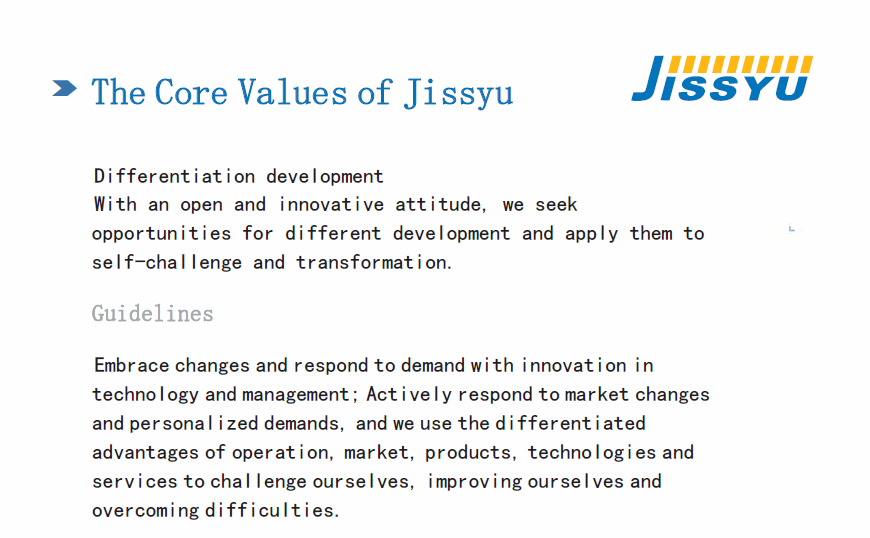 The Core Values of Jissyu

JISSYU

Differentiation development
With an open and innovative attitude, we seek opportunities for different development and apply them to self-challenge and transformation.

Guidelines

Embrace changes and respond to demand with innovation in technology and management; Actively respond to market changes and personalized demands, and we use the differentiated advantages of operation, market, products, technologies and services to challenge ourselves, improving ourselves and overcoming difficulties.